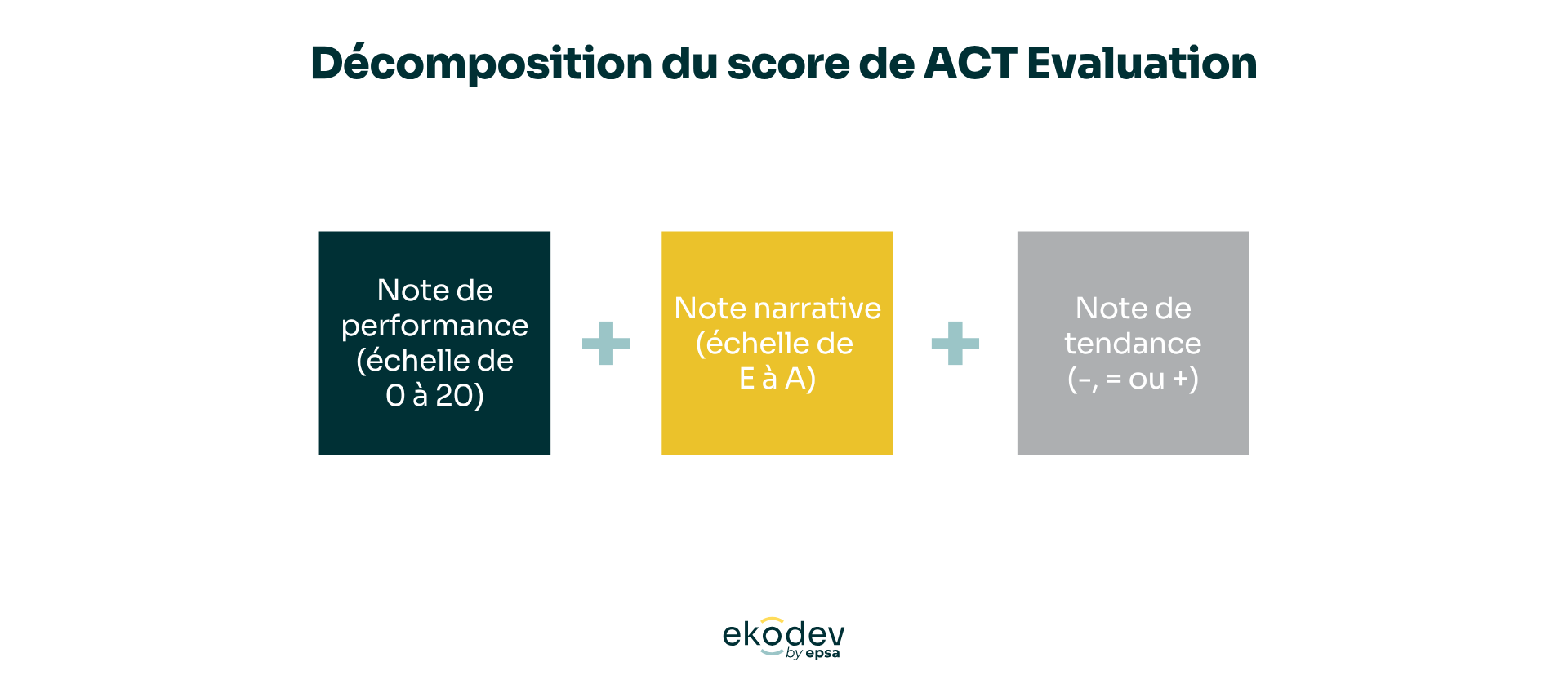 Décomposition du score de ACT Evaluation

Note de performance (échelle de 0 à 20)

+

Note narrative (échelle de E à A)

+

Note de tendance (-, = ou +)

ekodev
by epsa